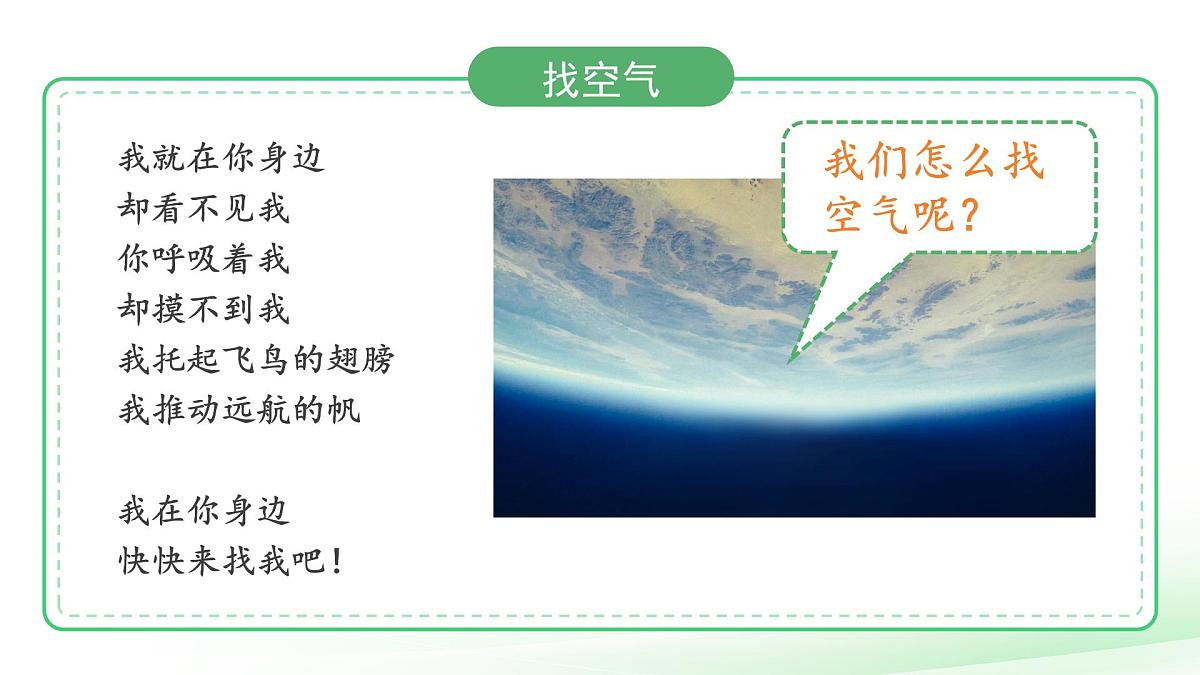 找空气

我就在你身边
却看不见我
你呼吸着我
却摸不到我
我托起飞鸟的翅膀
我推动远航的帆

我在你身边
快快来找我吧！

我们怎么找空气呢？